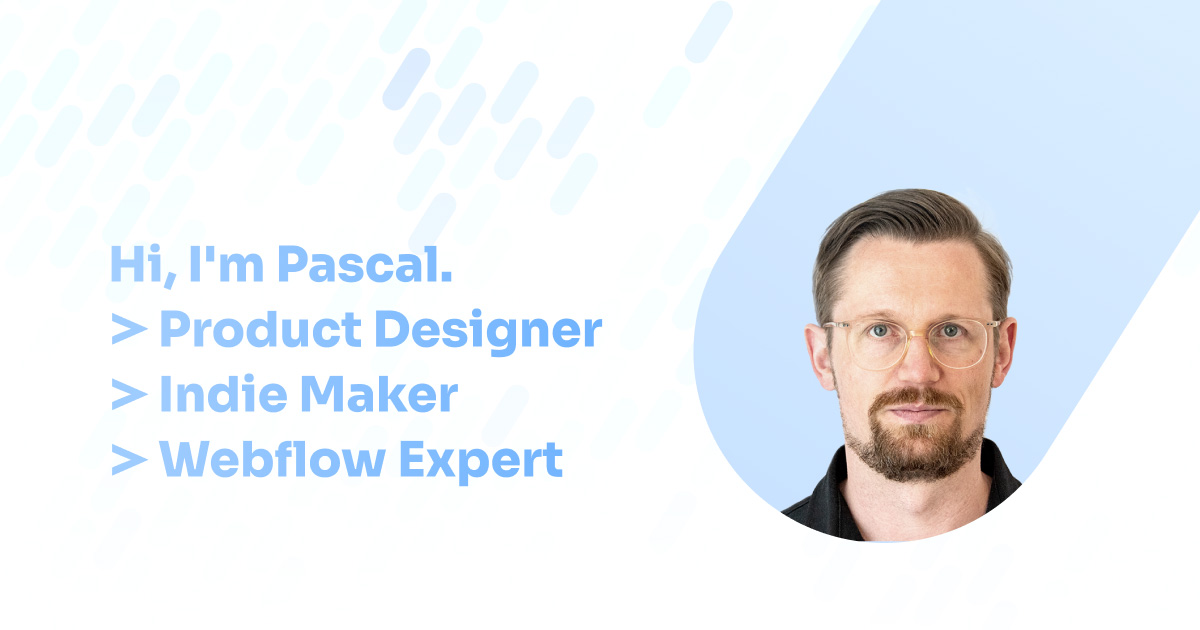 Hi, I'm Pascal.
> Product Designer
> Indie Maker
> Webflow Expert